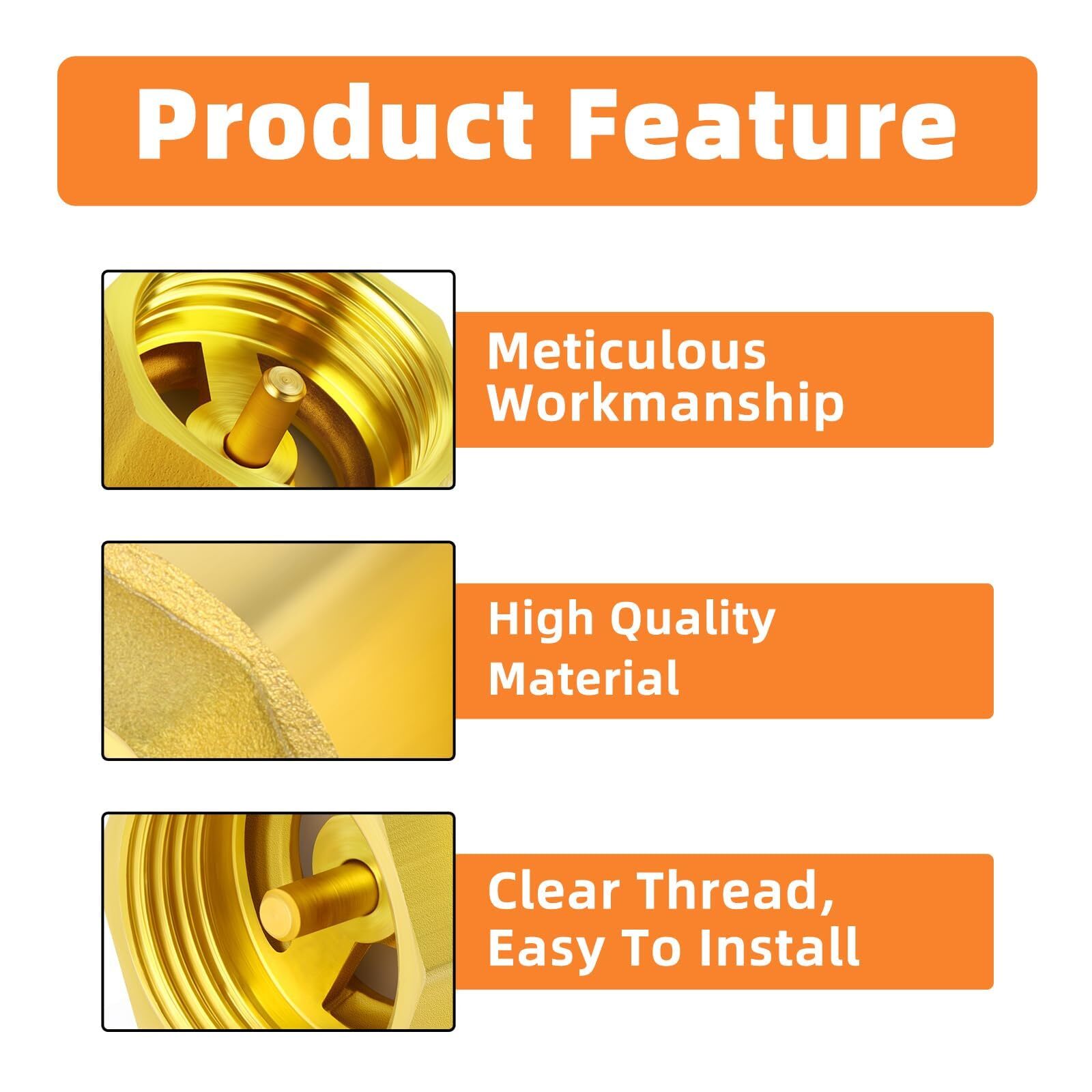 Product Feature

Meticulous Workmanship

High Quality Material

Clear Thread, Easy To Install